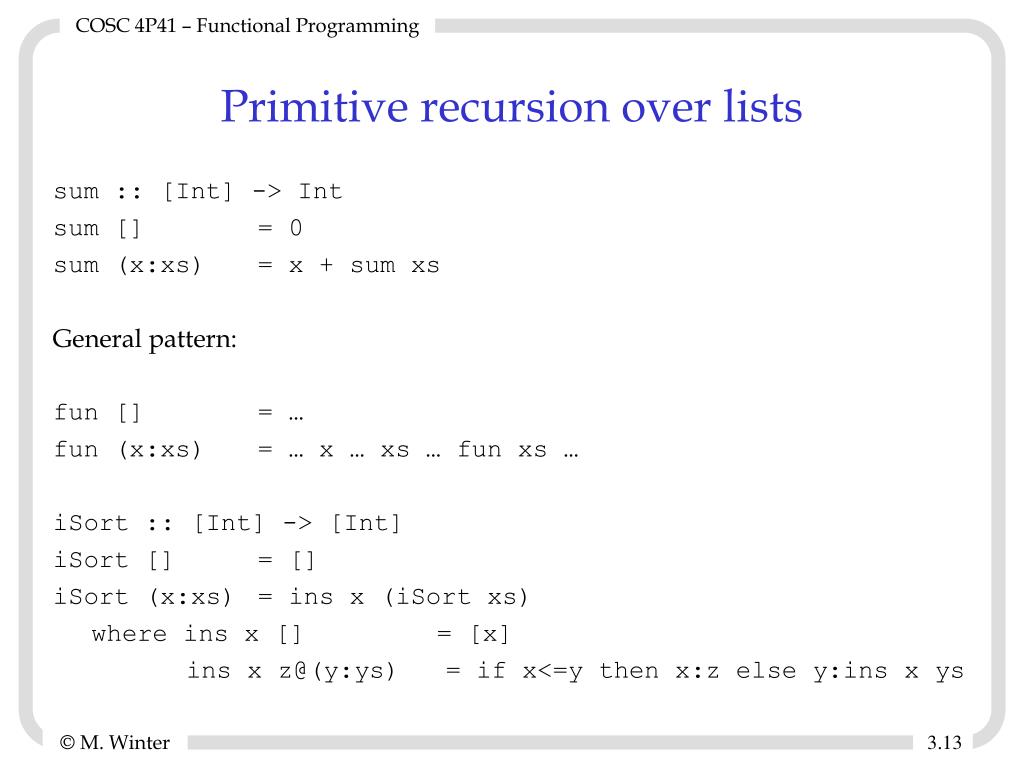 COSC 4P41 – Functional Programming

Primitive recursion over lists

sum :: [Int] -> Int
sum []       = 0
sum (x:xs)   = x + sum xs

General pattern:

fun []       = …
fun (x:xs)   = … x … xs … fun xs …

iSort :: [Int] -> [Int]
iSort []     = []
iSort (x:xs) = ins x (iSort xs)
  where ins x []         = [x]
        ins x z@(y:ys)   = if x<=y then x:z else y:ins x ys

© M. Winter

3.13